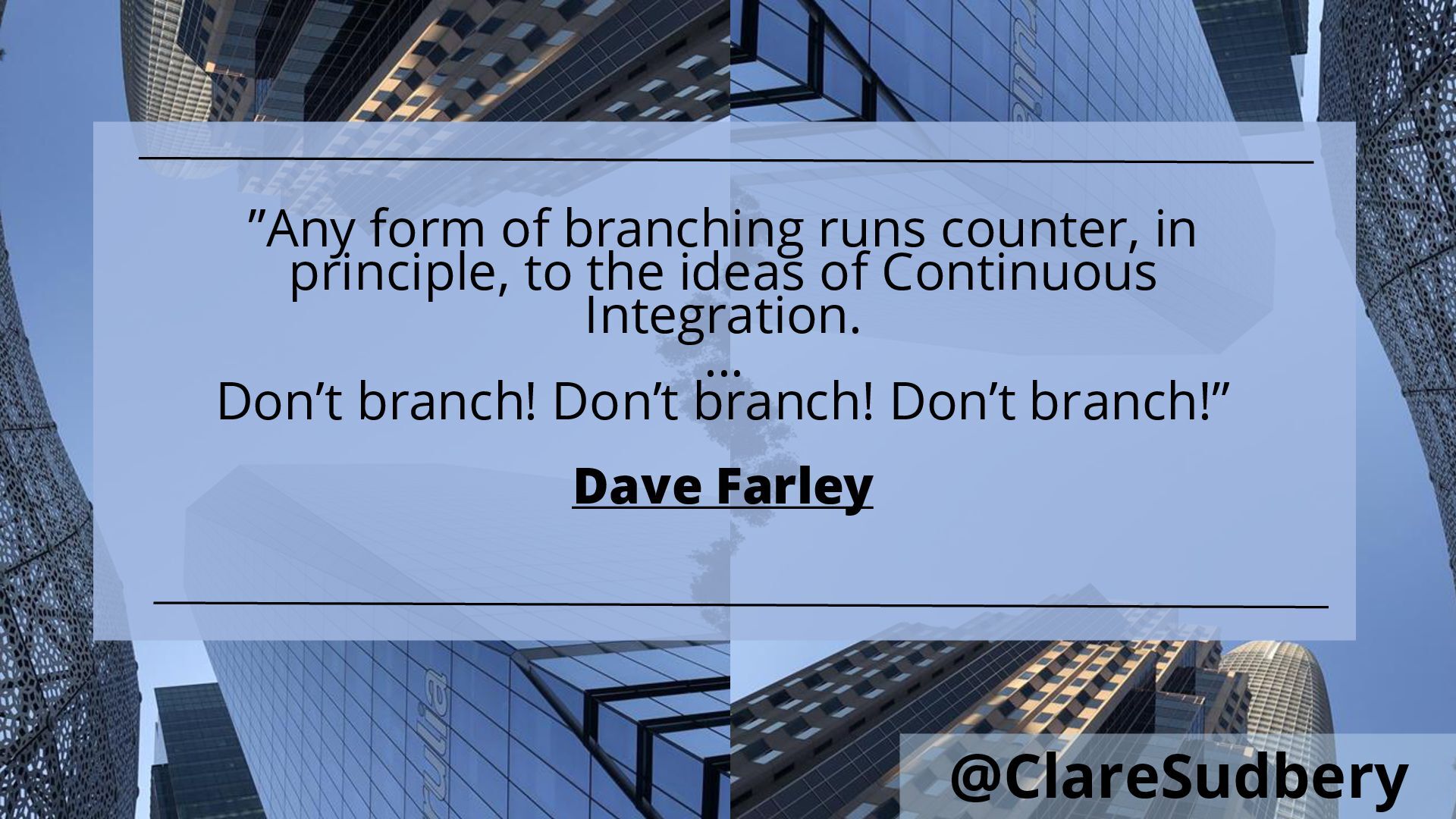 ”Any form of branching runs counter, in principle, to the ideas of Continuous Integration.
…
Don’t branch! Don’t branch! Don’t branch!”

Dave Farley

@ClareSudbery